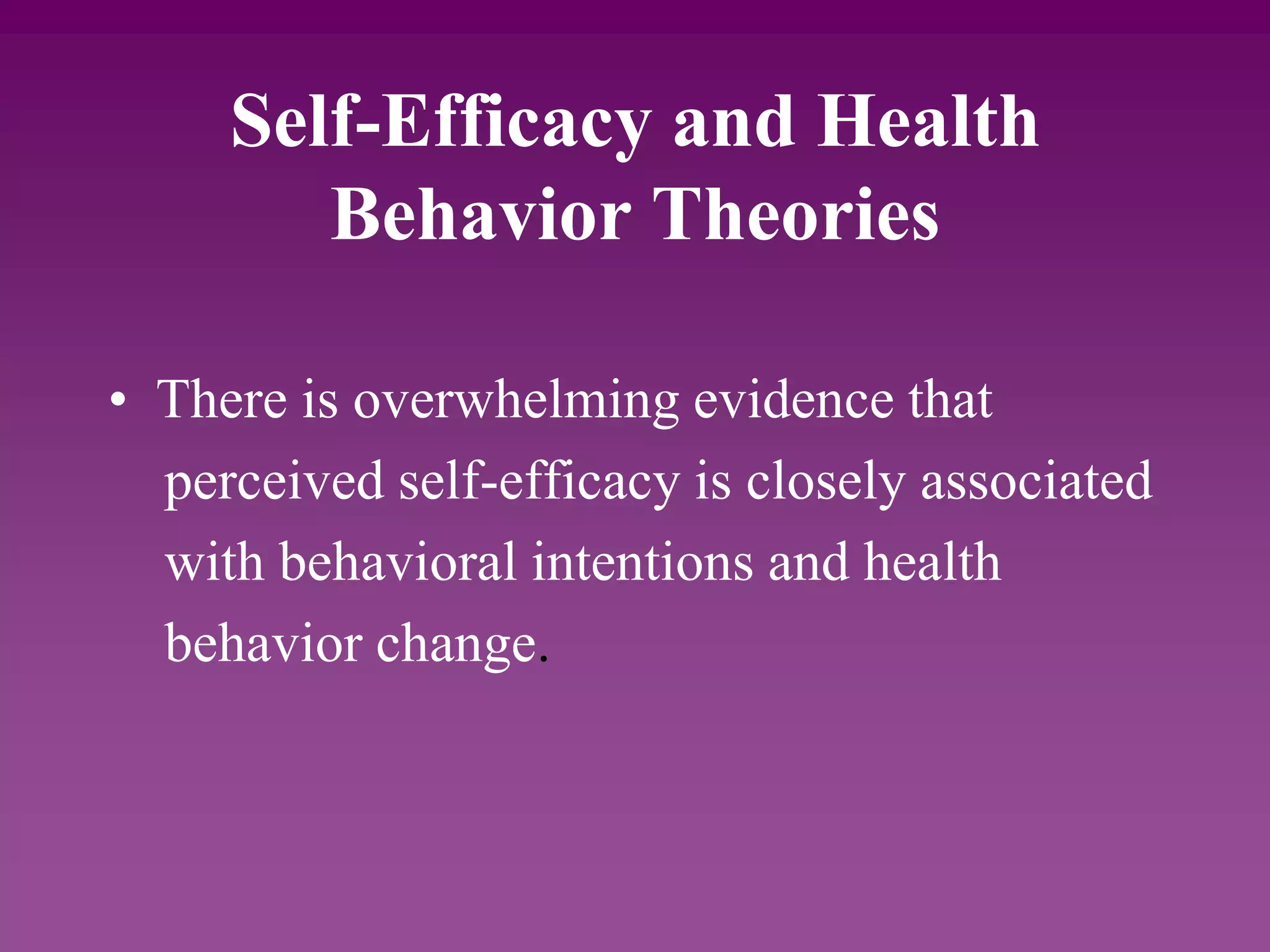 Self-Efficacy and Health Behavior Theories

• There is overwhelming evidence that perceived self-efficacy is closely associated with behavioral intentions and health behavior change.